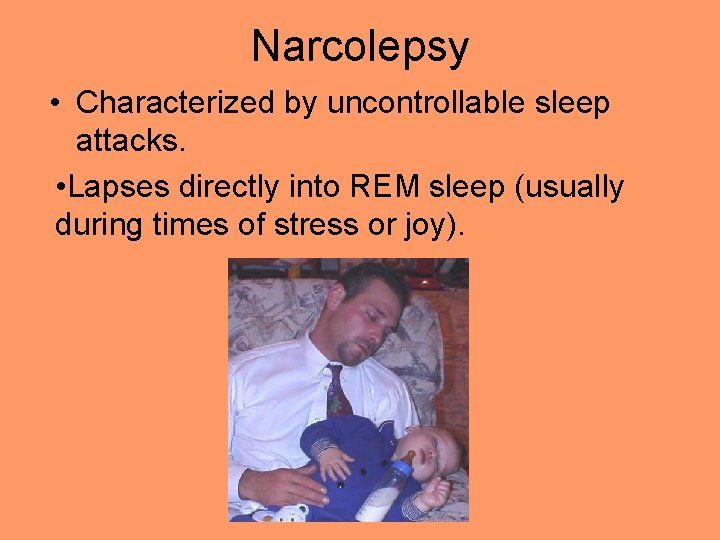 Narcolepsy

• Characterized by uncontrollable sleep attacks.

•Lapses directly into REM sleep (usually during times of stress or joy).